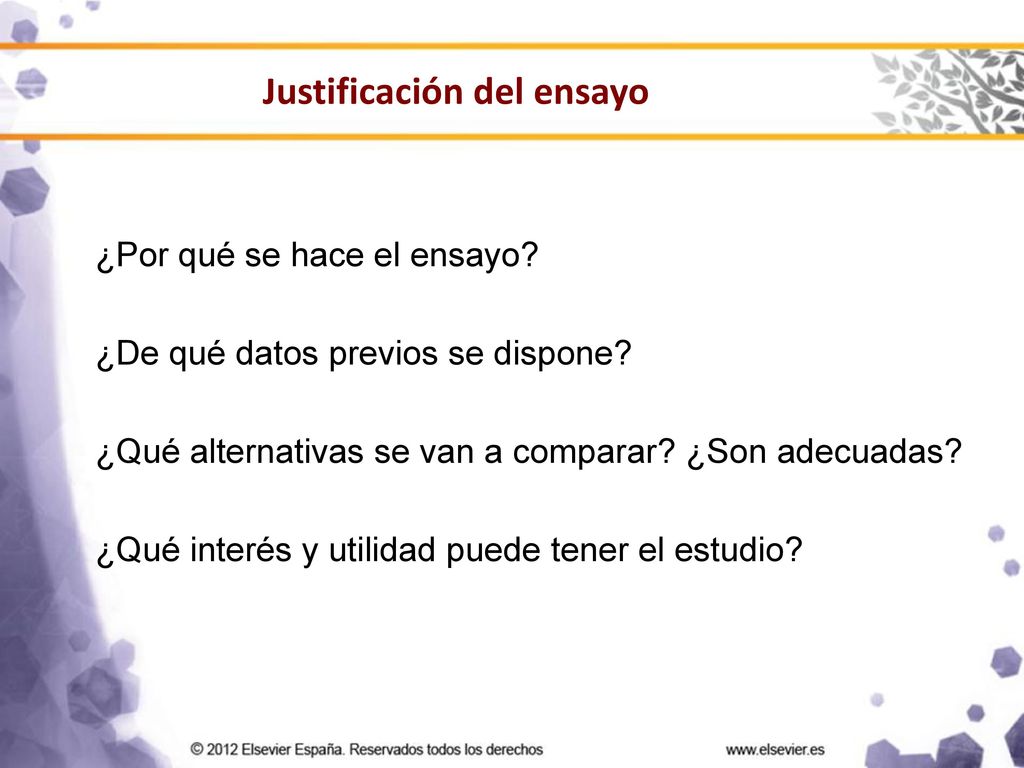 Justificación del ensayo

¿Por qué se hace el ensayo?

¿De qué datos previos se dispone?

¿Qué alternativas se van a comparar? ¿Son adecuadas?

¿Qué interés y utilidad puede tener el estudio?

© 2012 Elsevier España. Reservados todos los derechos

www.elsevier.es